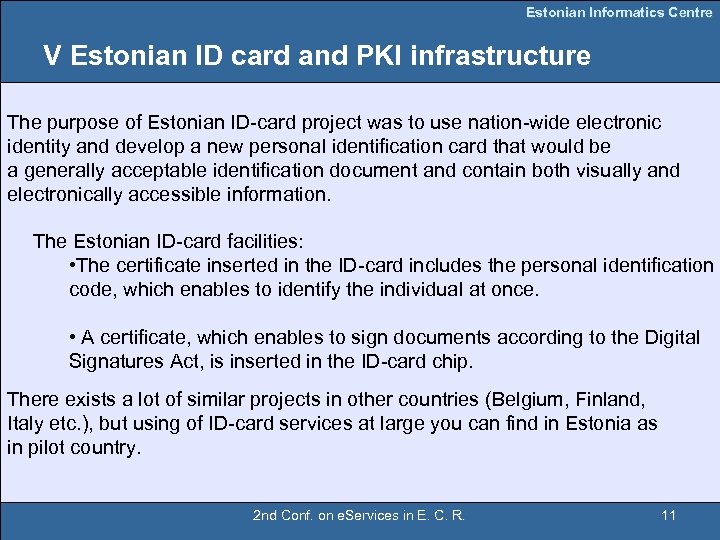 Estonian Informatics Centre

V Estonian ID card and PKI infrastructure

The purpose of Estonian ID-card project was to use nation-wide electronic identity and develop a new personal identification card that would be a generally acceptable identification document and contain both visually and electronically accessible information.

The Estonian ID-card facilities:

•The certificate inserted in the ID-card includes the personal identification code, which enables to identify the individual at once.

• A certificate, which enables to sign documents according to the Digital Signatures Act, is inserted in the ID-card chip.

There exists a lot of similar projects in other countries (Belgium, Finland, Italy etc.), but using of ID-card services at large you can find in Estonia as in pilot country.

2nd Conf. on eServices in E. C. R.

11